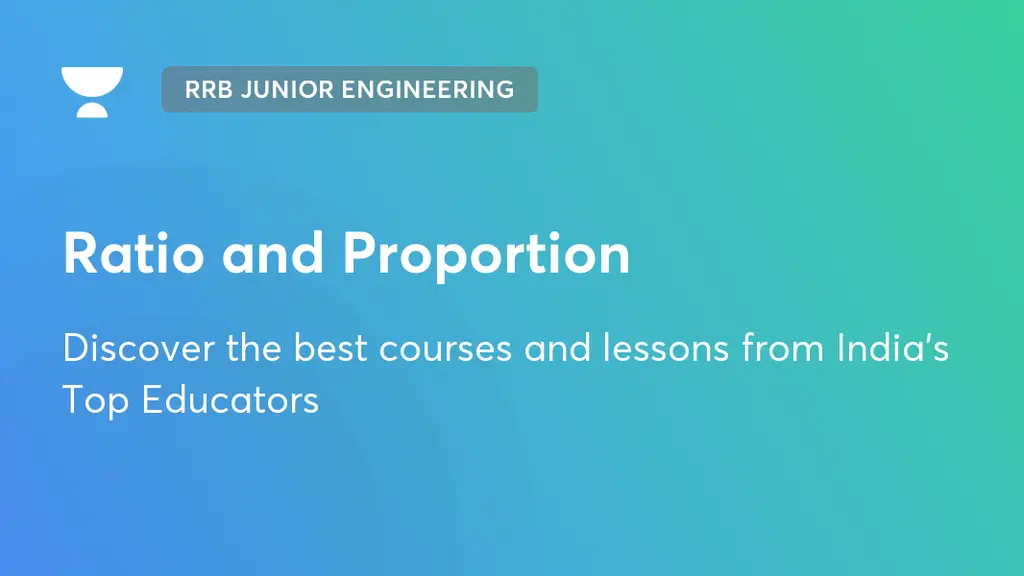 RRB JUNIOR ENGINEERING

Ratio and Proportion

Discover the best courses and lessons from India's Top Educators